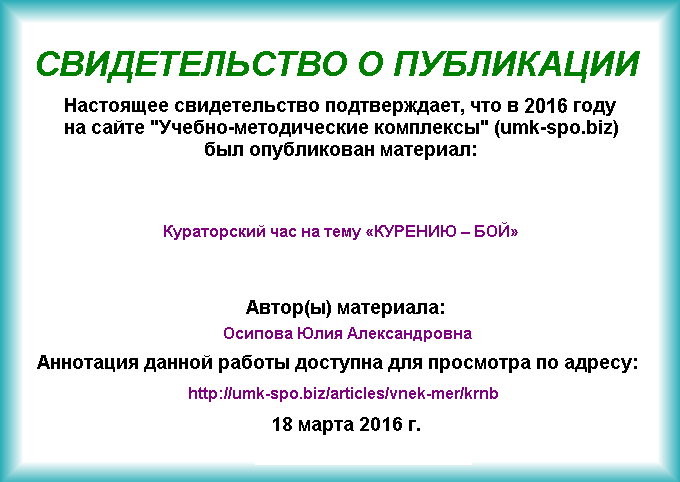 СВИДЕТЕЛЬСТВО О ПУБЛИКАЦИИ

Настоящее свидетельство подтверждает, что в 2016 году на сайте "Учебно-методические комплексы" (umk-spo.biz) был опубликован материал:

Кураторский час на тему «КУРЕНИЮ – БОЙ»

Автор(ы) материала:

Осипова Юлия Александровна

Аннотация данной работы доступна для просмотра по адресу:

http://umk-spo.biz/articles/vnek-mer/krnb

18 марта 2016 г.